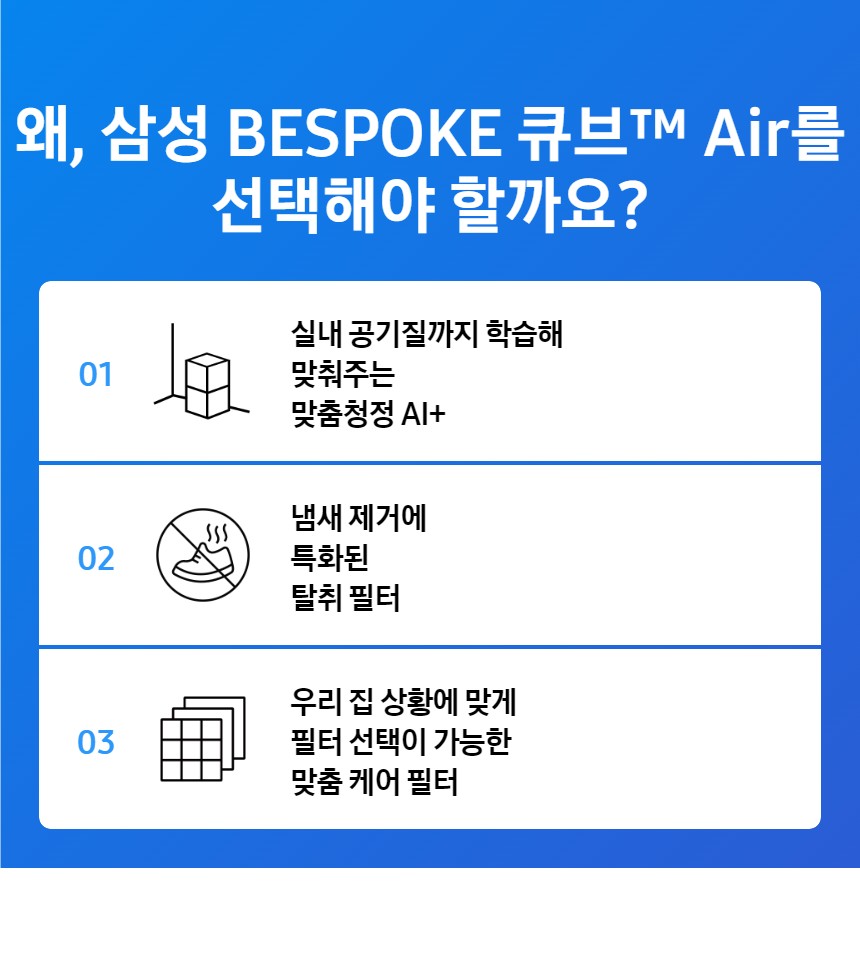 왜, 삼성 BESPOKE 큐브™ Air를 선택해야 할까요?

01

실내 공기질까지 학습해 맞춰주는 맞춤청정 AI+

02

냄새 제거에 특화된 탈취 필터

03

우리 집 상황에 맞게 필터 선택이 가능한 맞춤 케어 필터